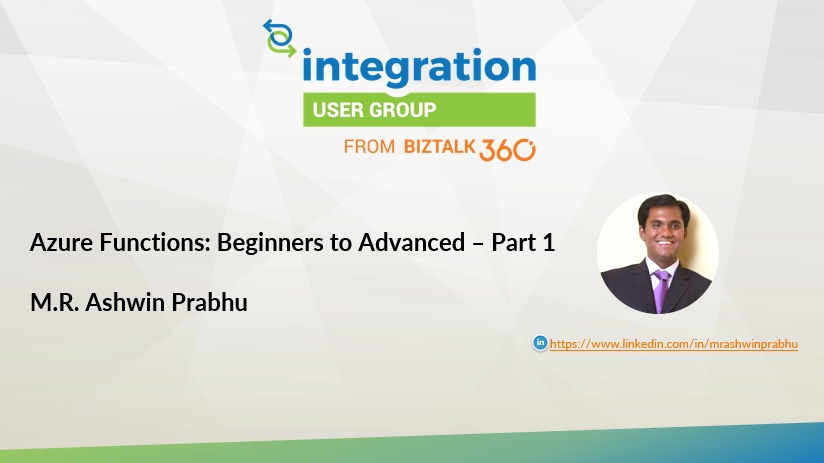 integration
USER GROUP
FROM BIZTALK 360

Azure Functions: Beginners to Advanced – Part 1

M.R. Ashwin Prabhu

in https://www.linkedin.com/in/mrashwinprabhu